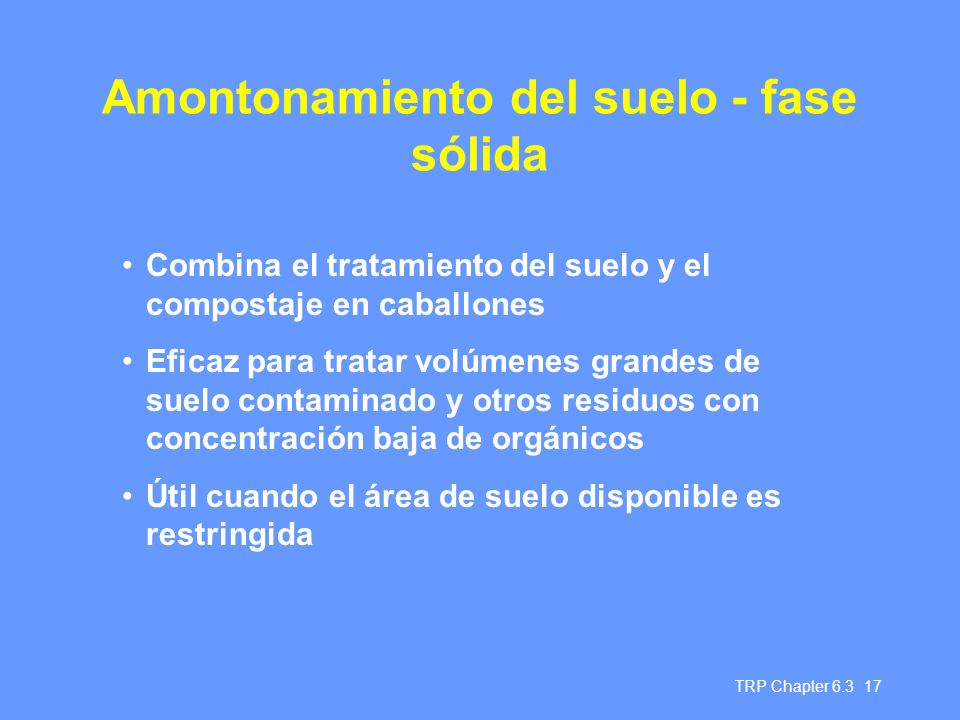 Amontonamiento del suelo - fase sólida

• Combina el tratamiento del suelo y el compostaje en caballones

• Eficaz para tratar volúmenes grandes de suelo contaminado y otros residuos con concentración baja de orgánicos

• Útil cuando el área de suelo disponible es restringida

TRP Chapter 6.3 17